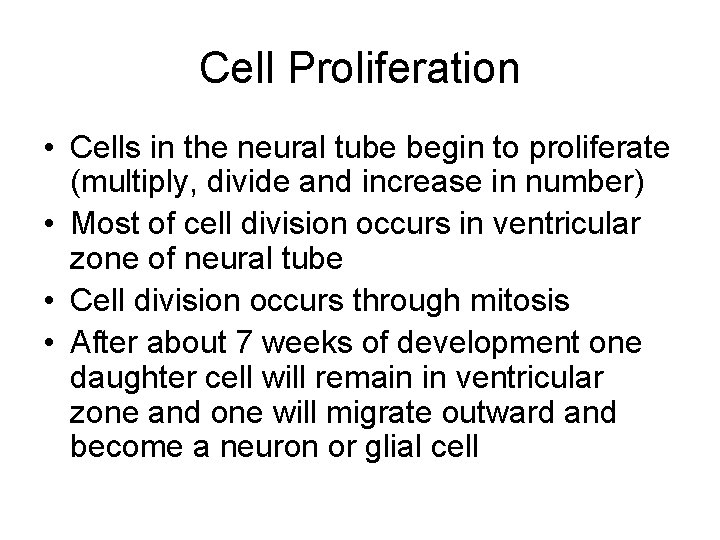 Cell Proliferation

• Cells in the neural tube begin to proliferate (multiply, divide and increase in number)
• Most of cell division occurs in ventricular zone of neural tube
• Cell division occurs through mitosis
• After about 7 weeks of development one daughter cell will remain in ventricular zone and one will migrate outward and become a neuron or glial cell